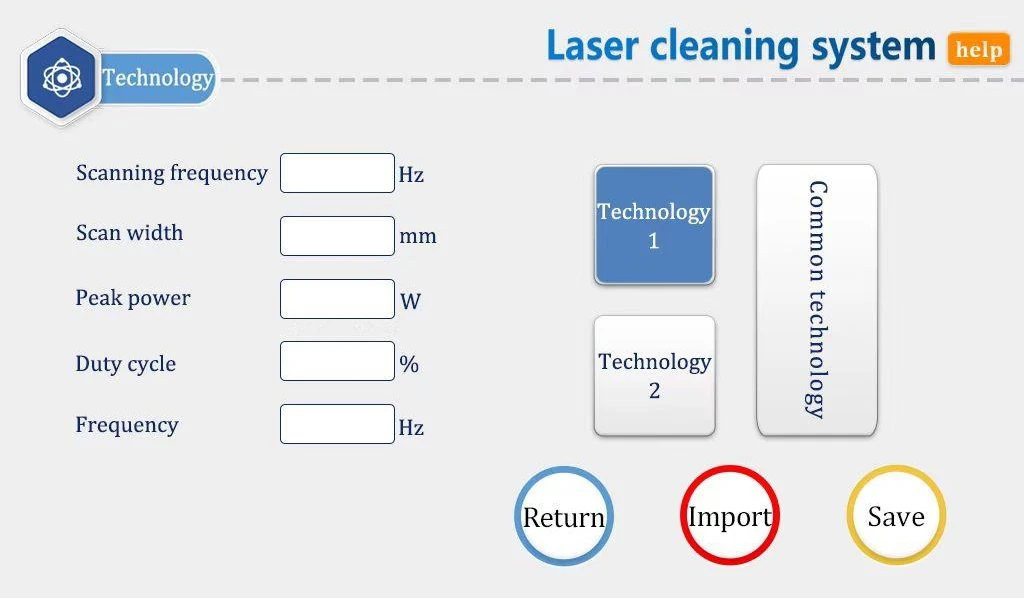 Technology

Laser cleaning system help

Scanning frequency Hz

Scan width mm

Peak power W

Duty cycle %

Frequency Hz

Technology 1

Technology 2

Common technology

Return

Import

Save